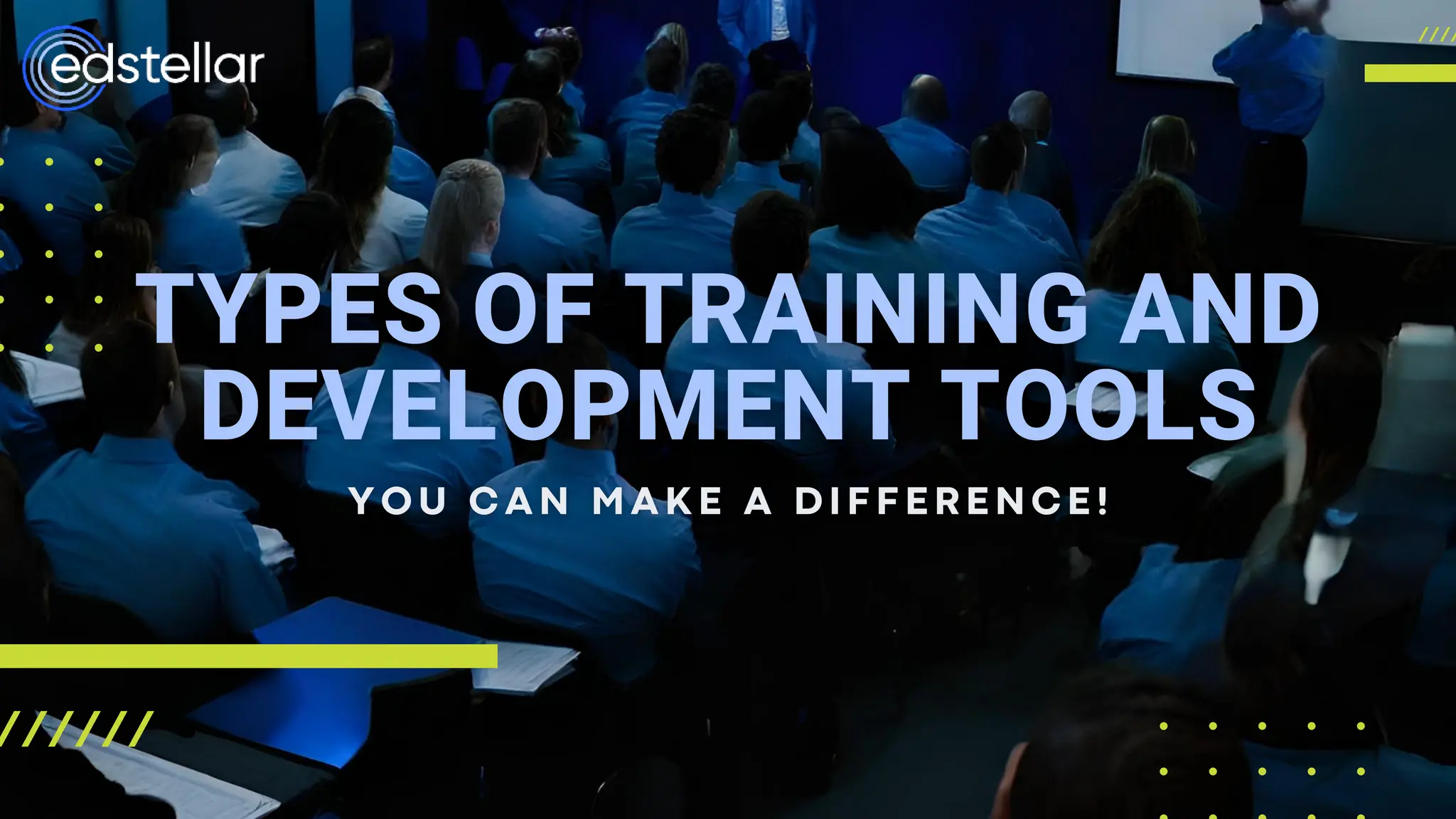 edstellar

TYPES OF TRAINING AND DEVELOPMENT TOOLS

YOU CAN MAKE A DIFFERENCE!